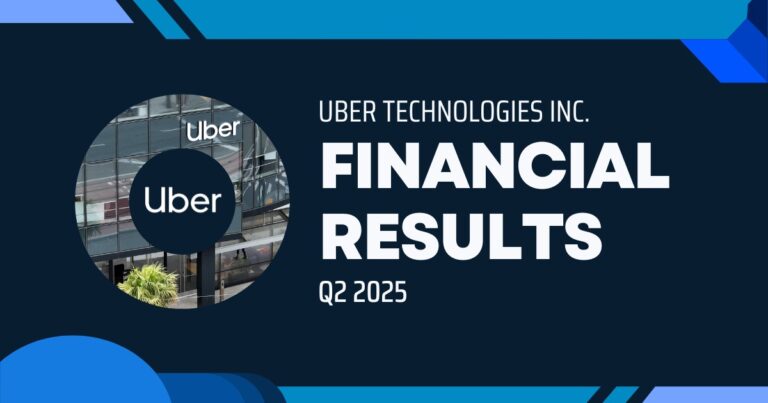 Uber

Uber

UBER TECHNOLOGIES INC.
FINANCIAL RESULTS
Q2 2025